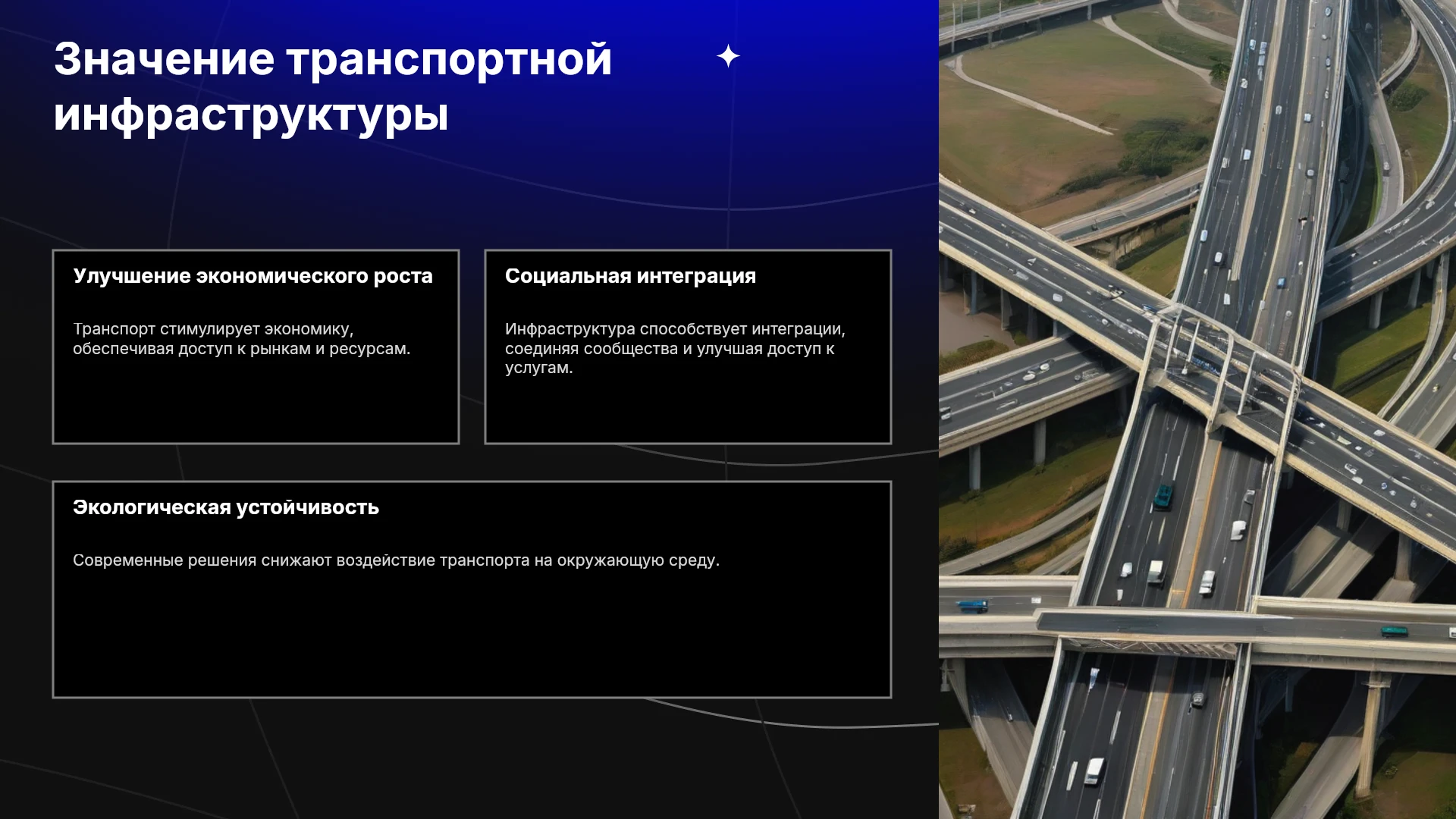 Значение транспортной инфраструктуры

Улучшение экономического роста

Транспорт стимулирует экономику, обеспечивая доступ к рынкам и ресурсам.

Социальная интеграция

Инфраструктура способствует интеграции, соединяя сообщества и улучшая доступ к услугам.

Экологическая устойчивость

Современные решения снижают воздействие транспорта на окружающую среду.